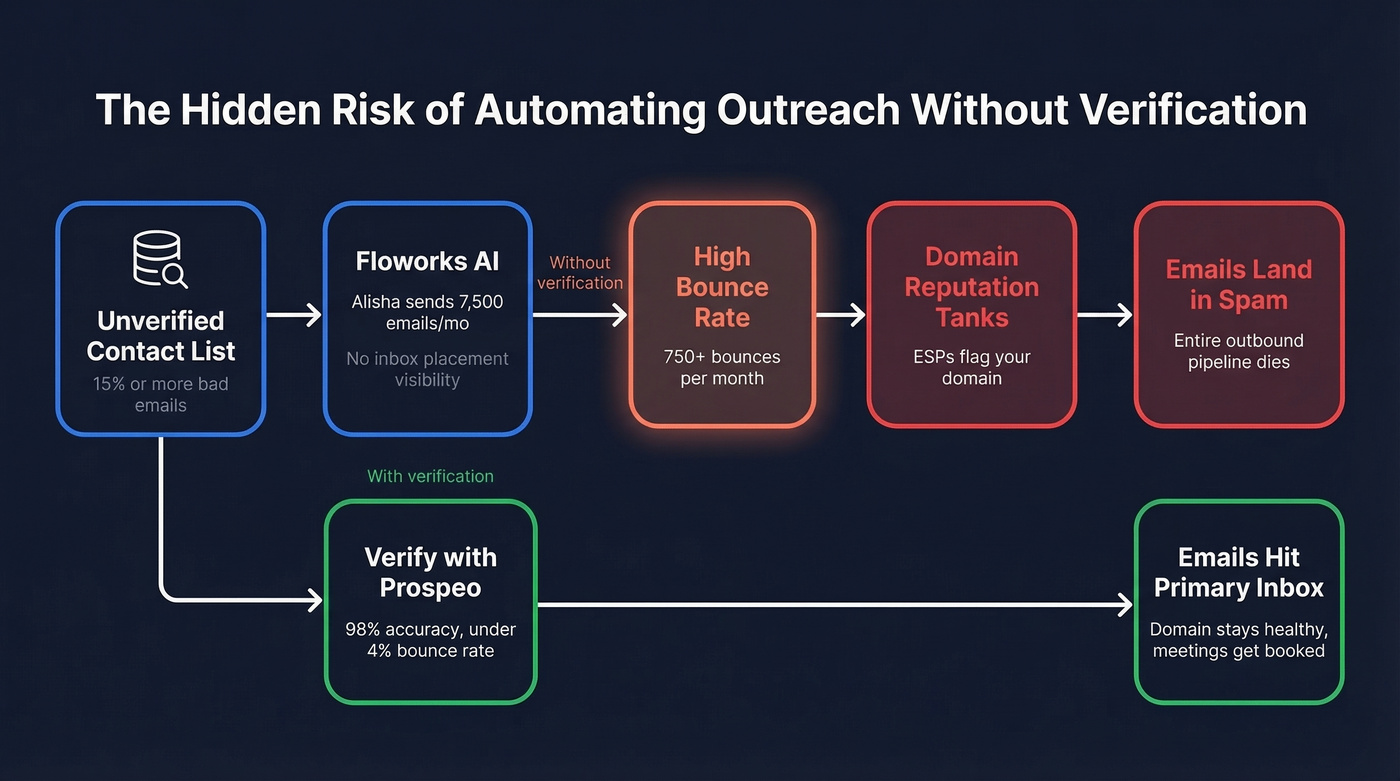 The Hidden Risk of Automating Outreach Without Verification

Unverified Contact List
15% or more bad emails

Floworks AI
Alisha sends 7,500 emails/mo
No inbox placement visibility

Without verification

High Bounce Rate
750+ bounces per month

Domain Reputation Tanks
ESPs flag your domain

Emails Land in Spam
Entire outbound pipeline dies

With verification

Verify with Prospeo
98% accuracy, under 4% bounce rate

Emails Hit Primary Inbox
Domain stays healthy, meetings get booked